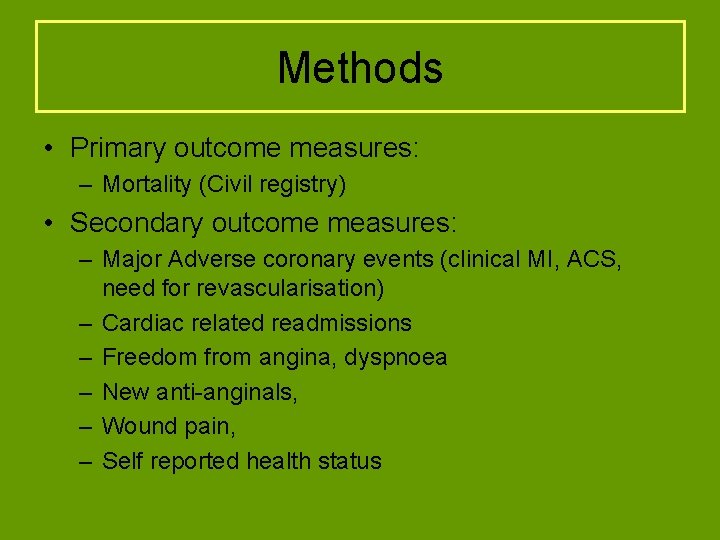 Methods

• Primary outcome measures:
  – Mortality (Civil registry)
• Secondary outcome measures:
  – Major Adverse coronary events (clinical MI, ACS, need for revascularisation)
  – Cardiac related readmissions
  – Freedom from angina, dyspnoea
  – New anti-anginals,
  – Wound pain,
  – Self reported health status